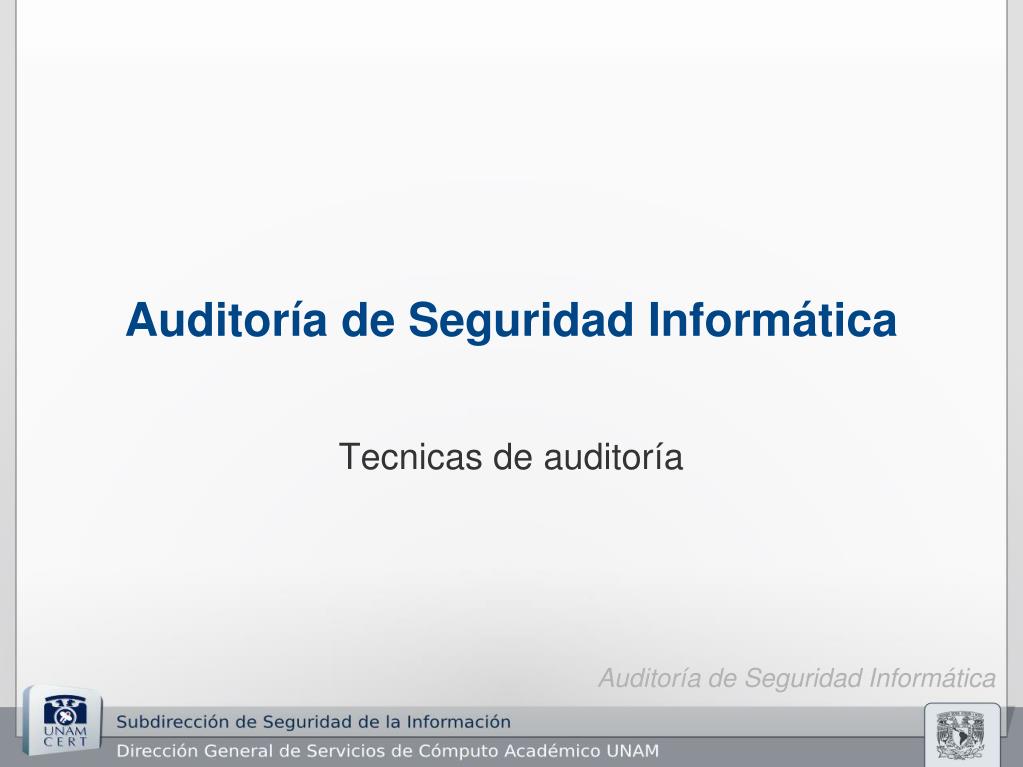 Auditoría de Seguridad Informática

Tecnicas de auditoría

Auditoría de Seguridad Informática

UNAM CERT

Subdirección de Seguridad de la Información

Dirección General de Servicios de Cómputo Académico UNAM